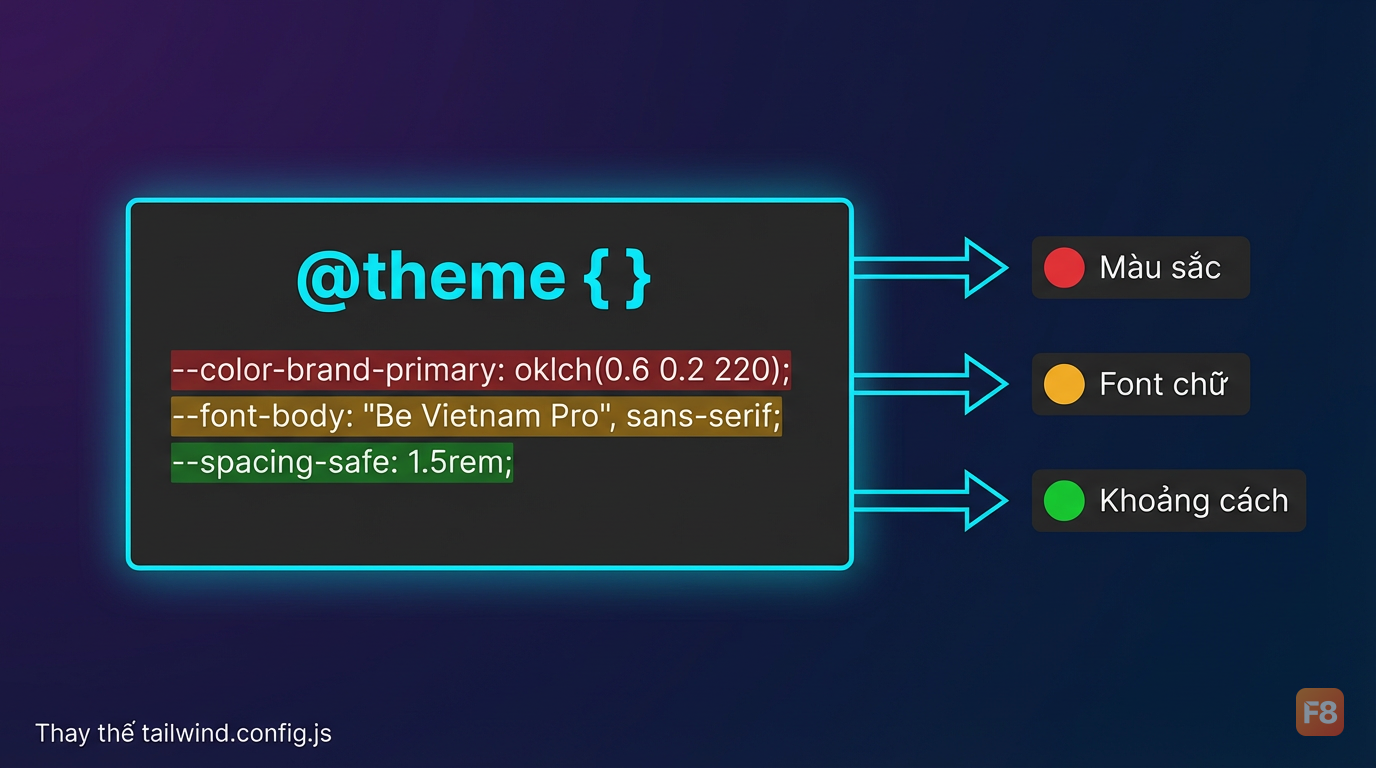 @theme { }

--color-brand-primary: oklch(0.6 0.2 220);
--font-body: "Be Vietnam Pro", sans-serif;
--spacing-safe: 1.5rem;

Màu sắc

Font chữ

Khoảng cách

Thay thế tailwind.config.js

F8